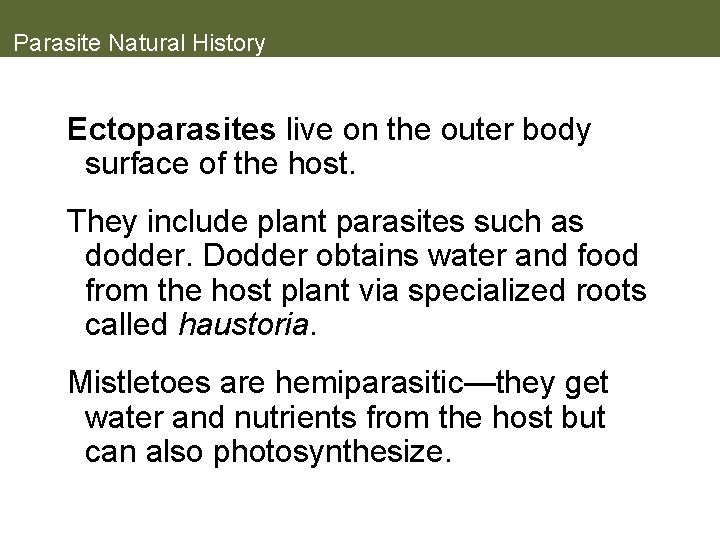 Parasite Natural History

Ectoparasites live on the outer body surface of the host.

They include plant parasites such as dodder. Dodder obtains water and food from the host plant via specialized roots called haustoria.

Mistletoes are hemiparasitic—they get water and nutrients from the host but can also photosynthesize.